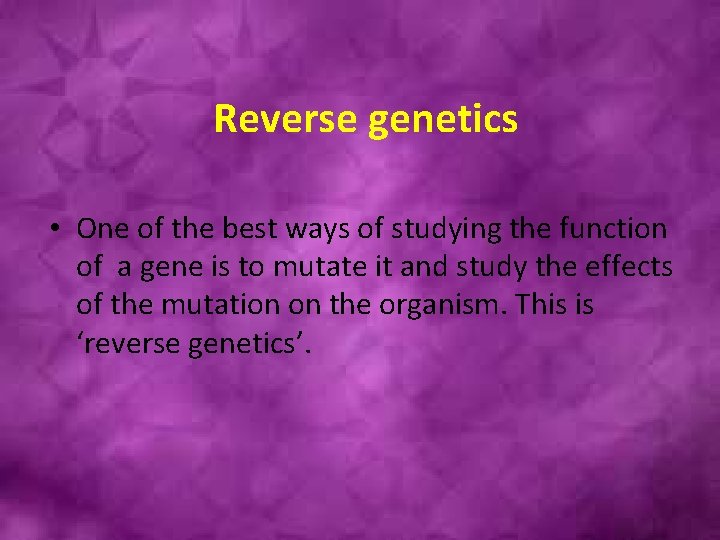 Reverse genetics

• One of the best ways of studying the function of a gene is to mutate it and study the effects of the mutation on the organism. This is ‘reverse genetics’.